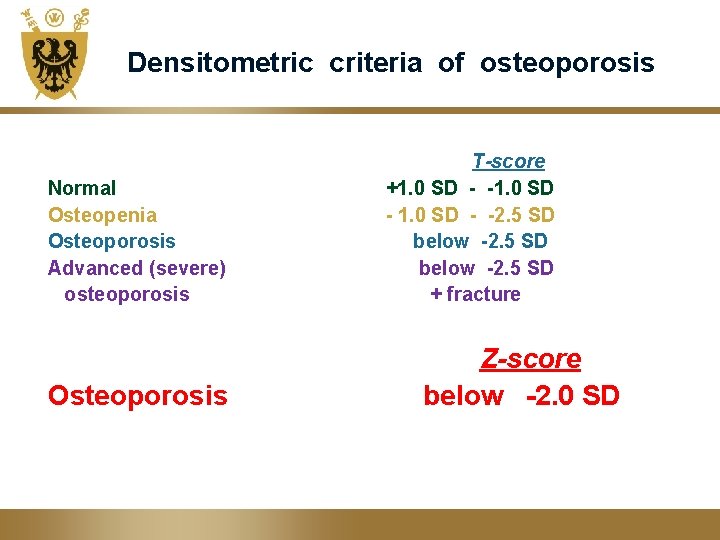 Densitometric criteria of osteoporosis

| | T-score |
|---|---|
| Normal | +1.0 SD - -1.0 SD |
| Osteopenia | - 1.0 SD - -2.5 SD |
| Osteoporosis | below -2.5 SD |
| Advanced (severe) osteoporosis | below -2.5 SD + fracture |

| | Z-score |
|---|---|
| Osteoporosis | below -2.0 SD |